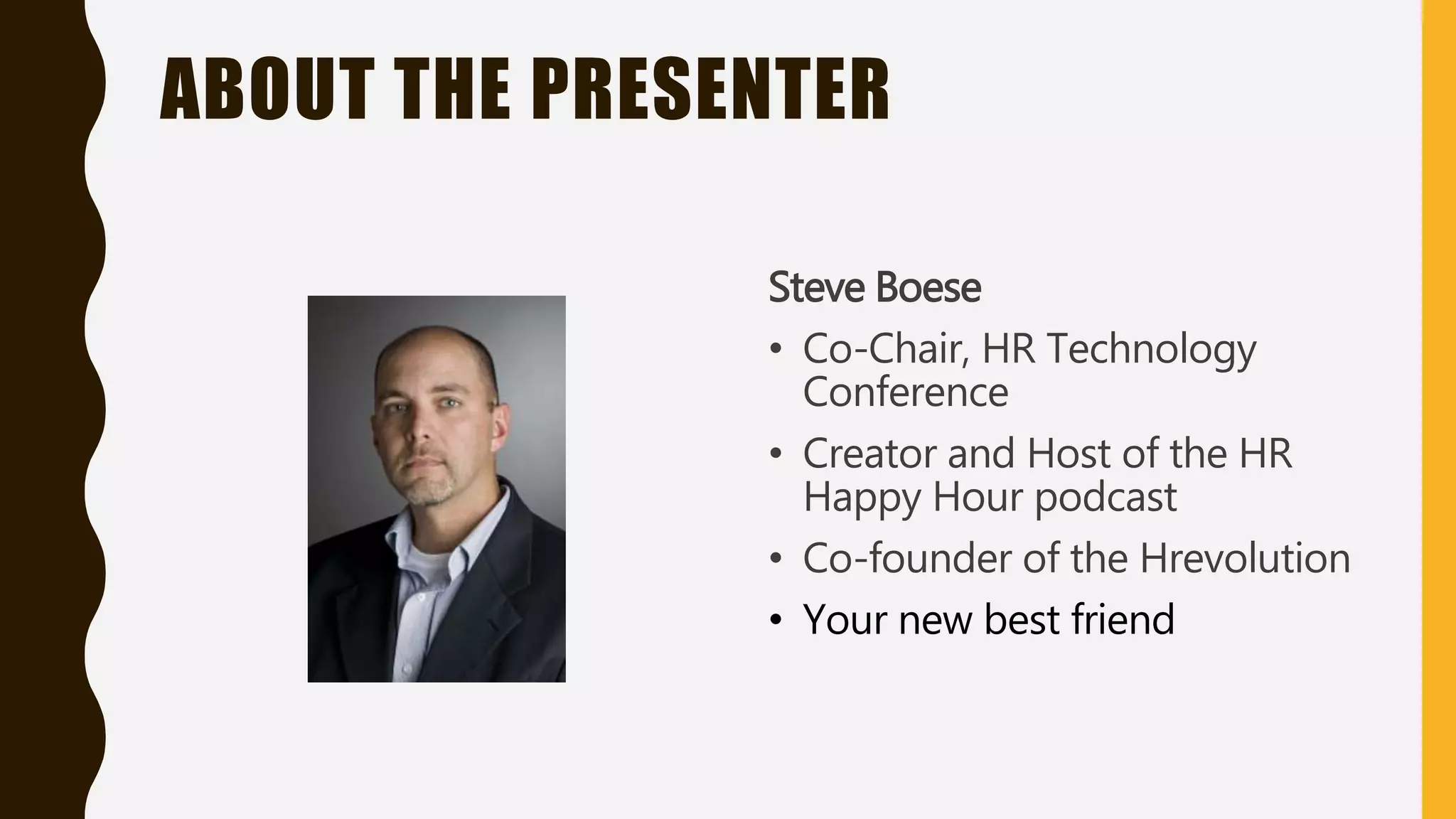 ABOUT THE PRESENTER

Steve Boese

• Co-Chair, HR Technology Conference
• Creator and Host of the HR Happy Hour podcast
• Co-founder of the Hrevolution
• Your new best friend